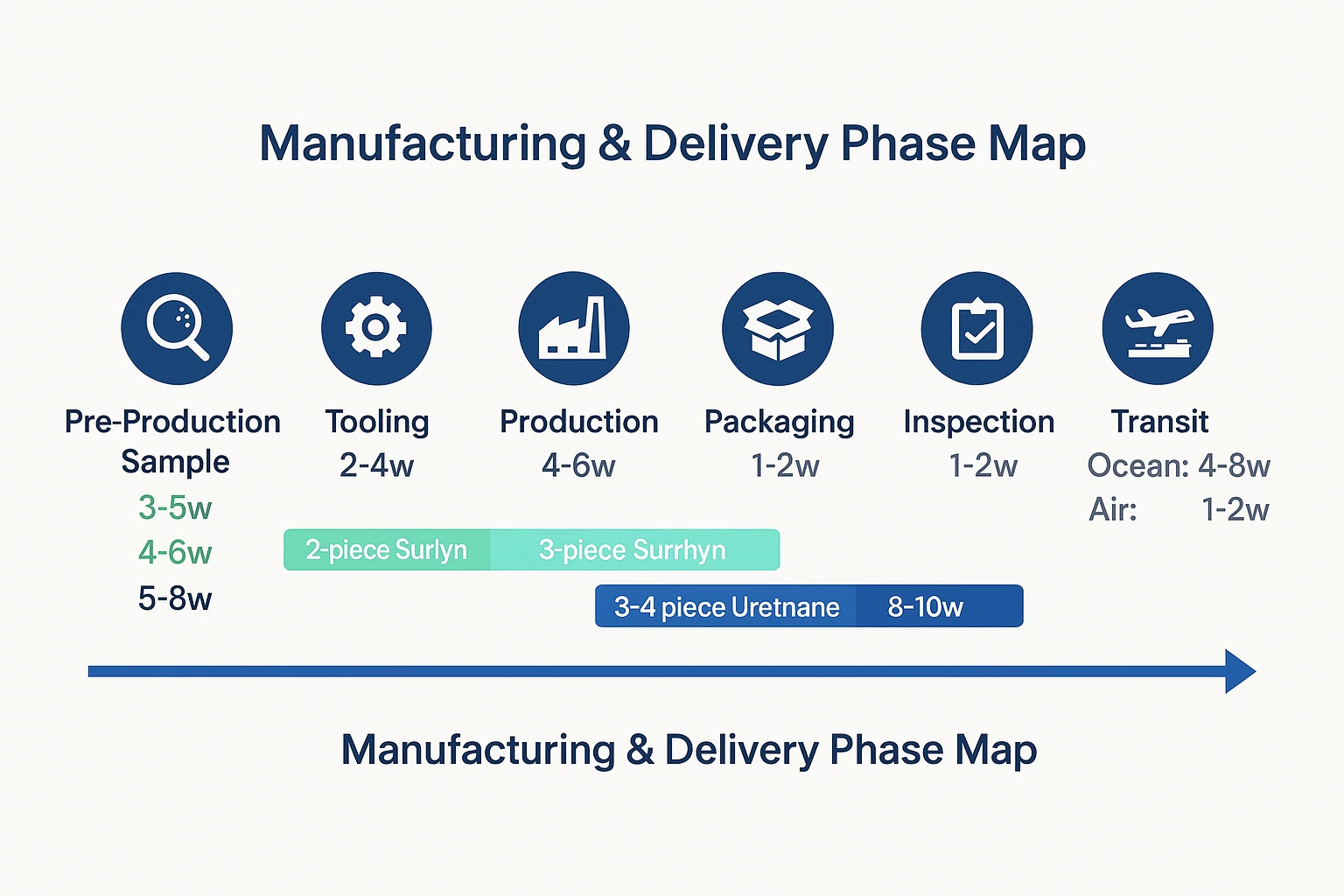 Manufacturing & Delivery Phase Map

Pre-Production Sample
3-5w
4-6w
5-8w

Tooling
2-4w

Production
4-6w

Packaging
1-2w

Inspection
1-2w

Transit
Ocean: 4-8w
Air: 1-2w

2-piece Surlyn
3-piece Surrhyn

3-4 piece Uretnane
8-10w

Manufacturing & Delivery Phase Map